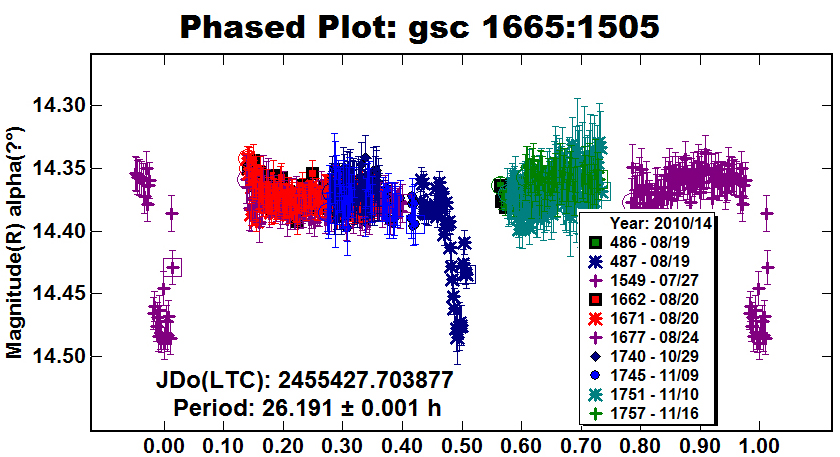 Phased Plot: gsc 1665:1505

Magnitude(R) alpha(?°)

14.30
14.35
14.40
14.45
14.50

Year: 2010/14
486 - 08/19
487 - 08/19
1549 - 07/27
1662 - 08/20
1671 - 08/20
1677 - 08/24
1740 - 10/29
1745 - 11/09
1751 - 11/10
1757 - 11/16

JDo(LTC): 2455427.703877
Period: 26.191 ± 0.001 h

0.00 0.10 0.20 0.30 0.40 0.50 0.60 0.70 0.80 0.90 1.00